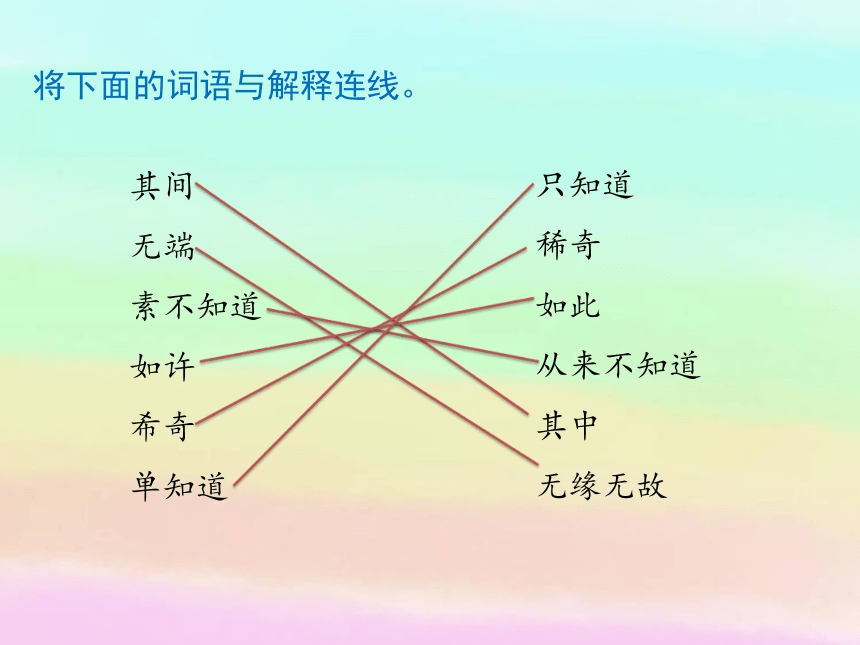 将下面的词语与解释连线。

其间
无端
素不知道
如许
希奇
单知道

只知道
稀奇
如此
从来不知道
其中
无缘无故